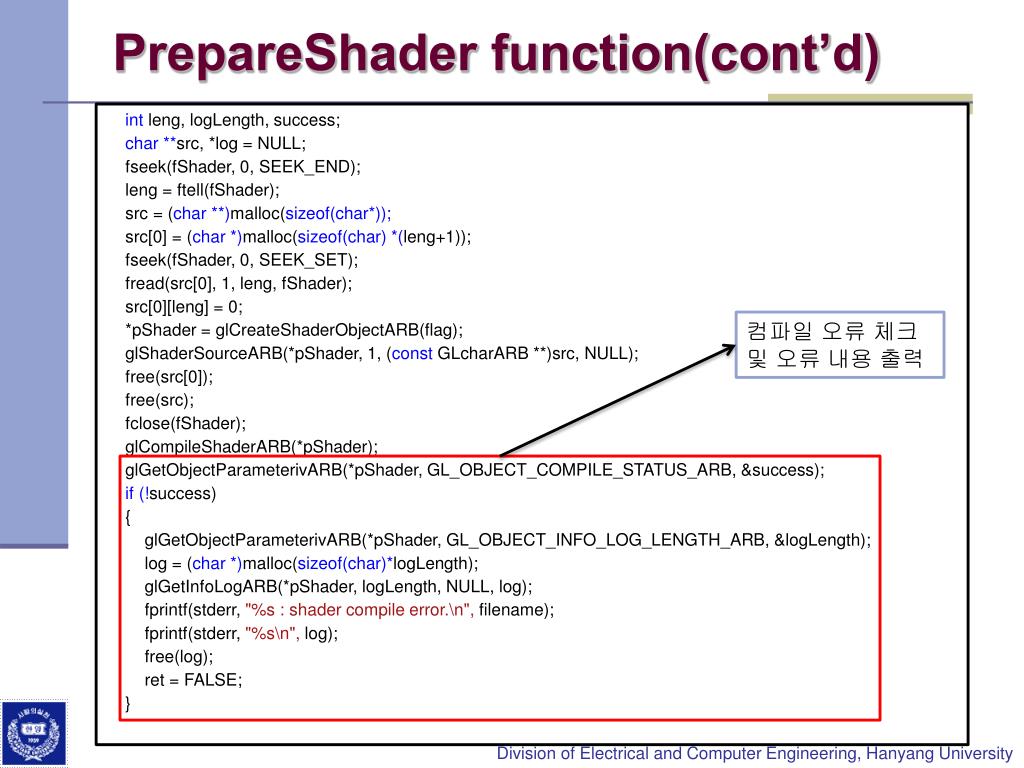 PrepareShader function(cont'd)

int leng, logLength, success;
char **src, *log = NULL;
fseek(fShader, 0, SEEK_END);
leng = ftell(fShader);
src = (char **)malloc(sizeof(char*));
src[0] = (char *)malloc(sizeof(char) *(leng+1));
fseek(fShader, 0, SEEK_SET);
fread(src[0], 1, leng, fShader);
src[0][leng] = 0;
*pShader = glCreateShaderObjectARB(flag);
glShaderSourceARB(*pShader, 1, (const GLcharARB **)src, NULL);
free(src[0]);
free(src);
fclose(fShader);
glCompileShaderARB(*pShader);
glGetObjectParameterivARB(*pShader, GL_OBJECT_COMPILE_STATUS_ARB, &success);
if (!success)
{
glGetObjectParameterivARB(*pShader, GL_OBJECT_INFO_LOG_LENGTH_ARB, &logLength);
log = (char *)malloc(sizeof(char)*logLength);
glGetInfoLogARB(*pShader, logLength, NULL, log);
fprintf(stderr, "%s : shader compile error.\n", filename);
fprintf(stderr, "%s\n", log);
free(log);
ret = FALSE;
}

컴파일 오류 체크 및 오류 내용 출력

Division of Electrical and Computer Engineering, Hanyang University